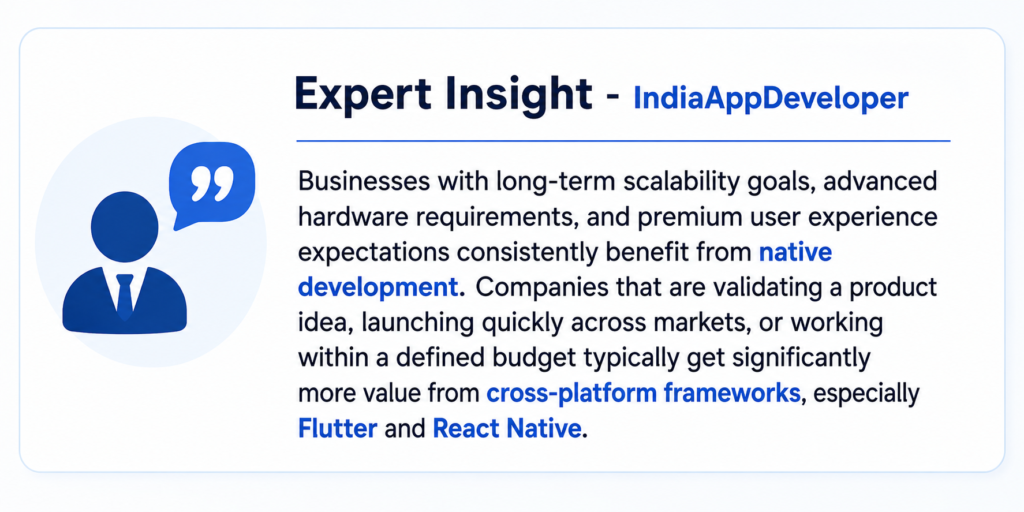 Expert Insight - IndiaAppDeveloper

Businesses with long-term scalability goals, advanced hardware requirements, and premium user experience expectations consistently benefit from native development. Companies that are validating a product idea, launching quickly across markets, or working within a defined budget typically get significantly more value from cross-platform frameworks, especially Flutter and React Native.